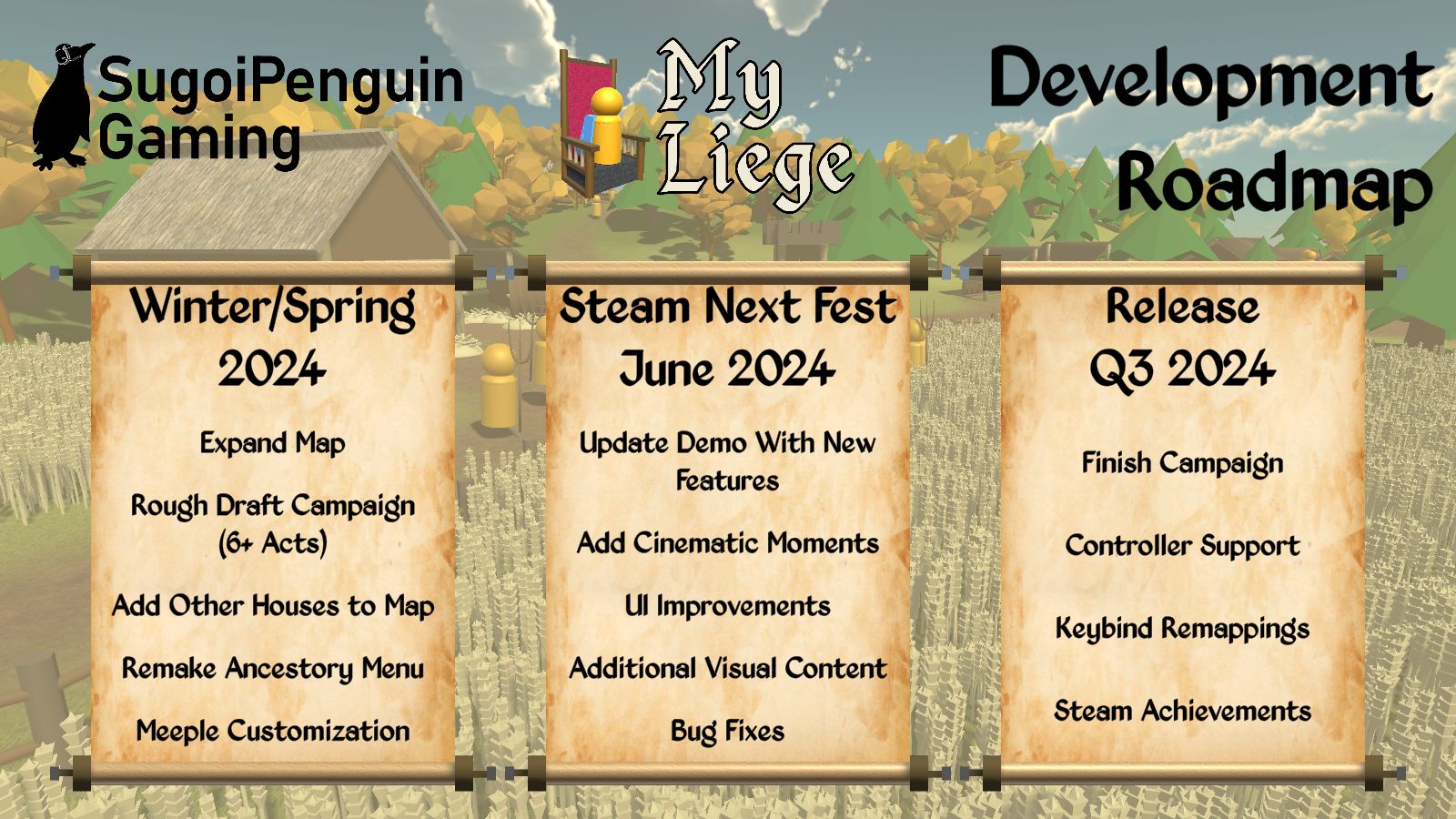 SugoiPenguin Gaming

My Liege

Development Roadmap

Winter/Spring 2024

Expand Map

Rough Draft Campaign (6+ Acts)

Add Other Houses to Map

Remake Ancestory Menu

Meeple Customization

Steam Next Fest June 2024

Update Demo With New Features

Add Cinematic Moments

UI Improvements

Additional Visual Content

Bug Fixes

Release Q3 2024

Finish Campaign

Controller Support

Keybind Remappings

Steam Achievements